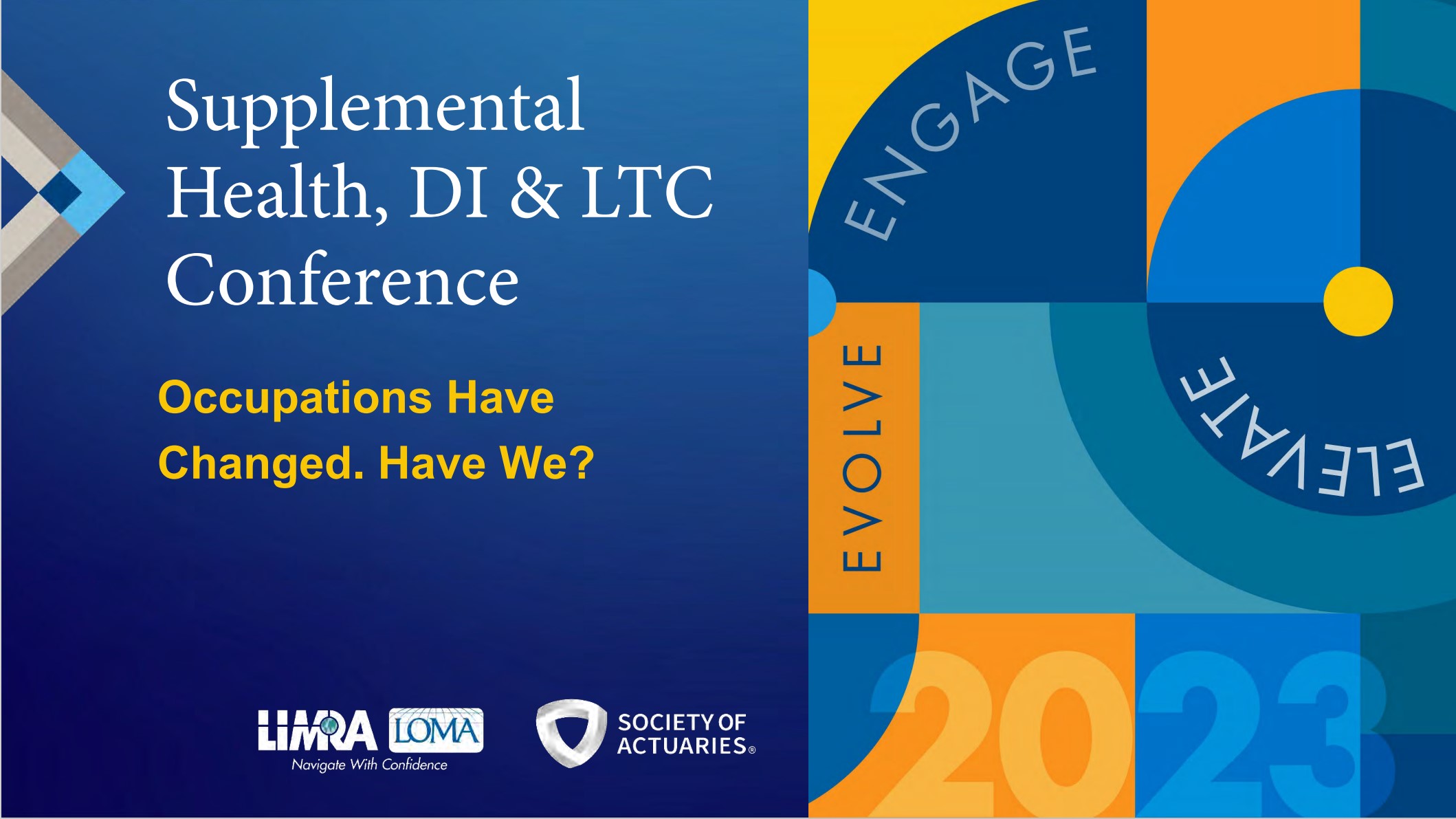 Supplemental Health, DI & LTC Conference

Occupations Have Changed. Have We?

LIMRA LOMA
Navigate With Confidence

SOCIETY OF ACTUARIES®

ENGAGE

EVOLVE

ELEVATE

2023